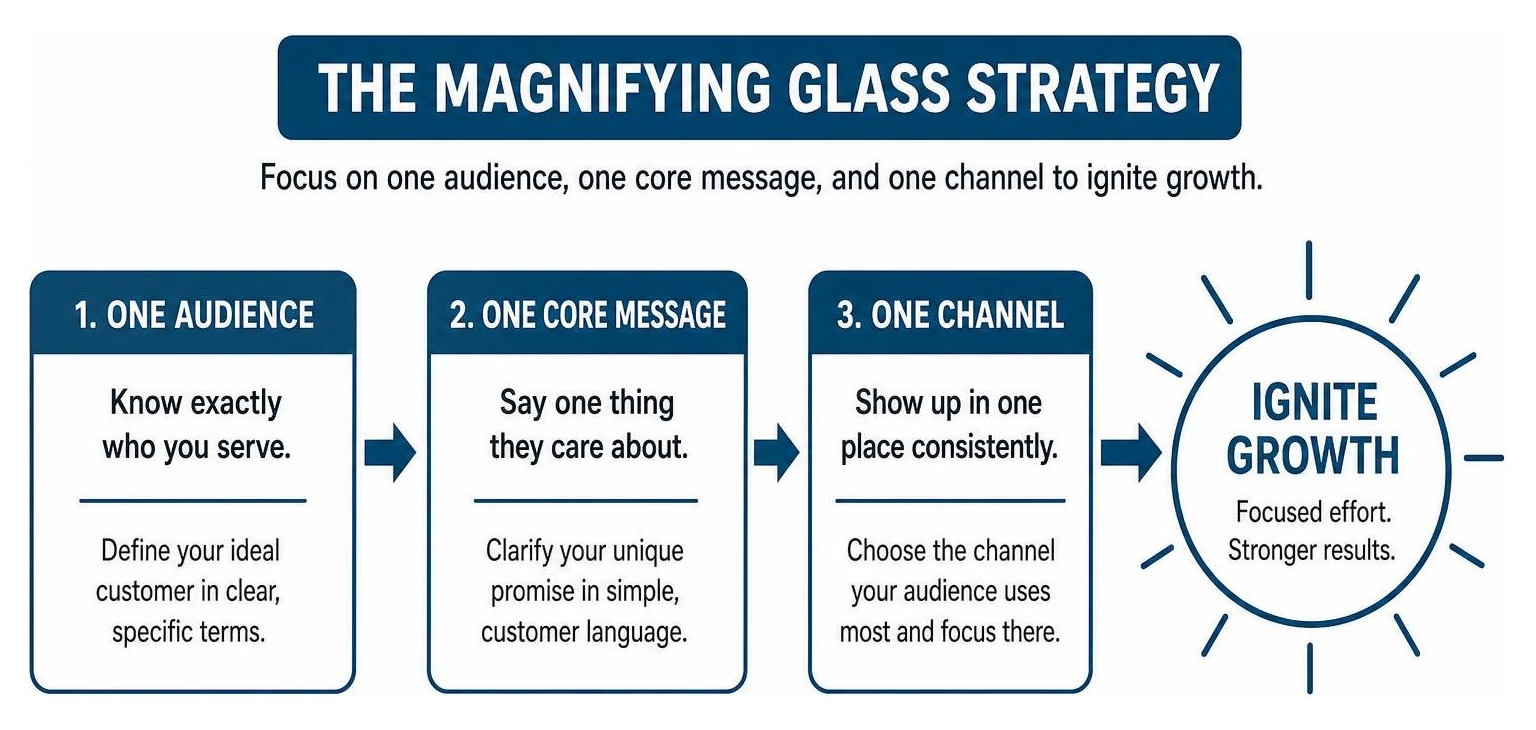 THE MAGNIFYING GLASS STRATEGY

Focus on one audience, one core message, and one channel to ignite growth.

1. ONE AUDIENCE

Know exactly who you serve.

Define your ideal customer in clear, specific terms.

2. ONE CORE MESSAGE

Say one thing they care about.

Clarify your unique promise in simple, customer language.

3. ONE CHANNEL

Show up in one place consistently.

Choose the channel your audience uses most and focus there.

IGNITE GROWTH

Focused effort. Stronger results.